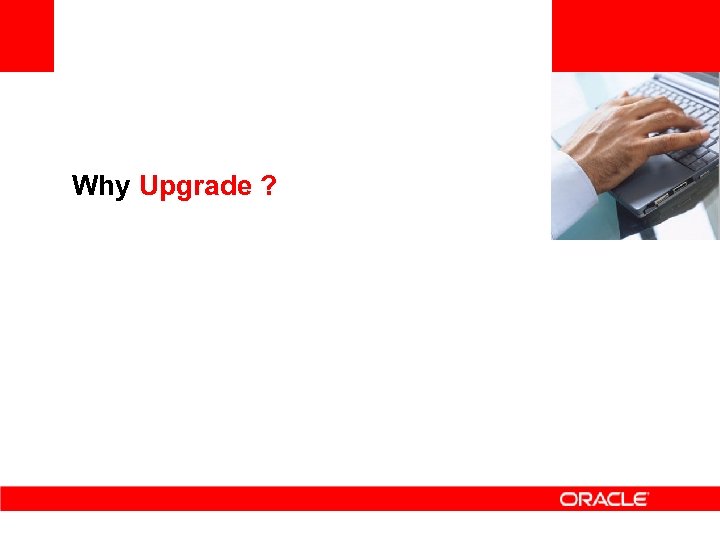 Why Upgrade ?

ORACLE